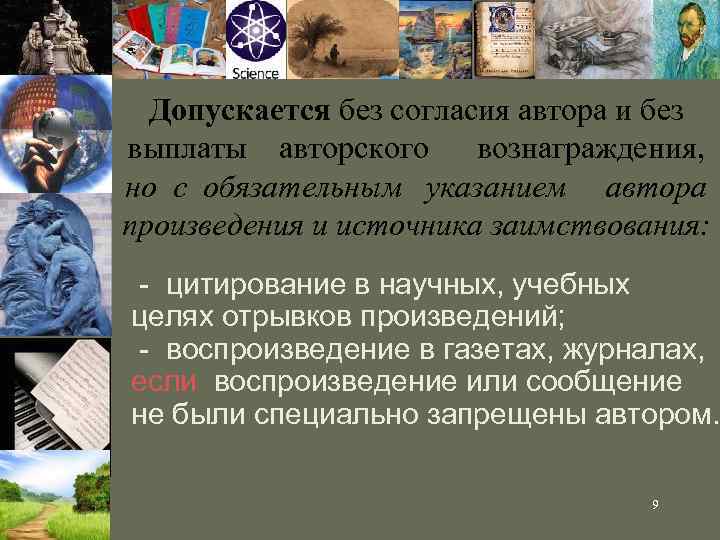 Science

Допускается без согласия автора и без выплаты авторского вознаграждения, но с обязательным указанием автора произведения и источника заимствования:

- цитирование в научных, учебных целях отрывков произведений;
- воспроизведение в газетах, журналах, если воспроизведение или сообщение не были специально запрещены автором.

9